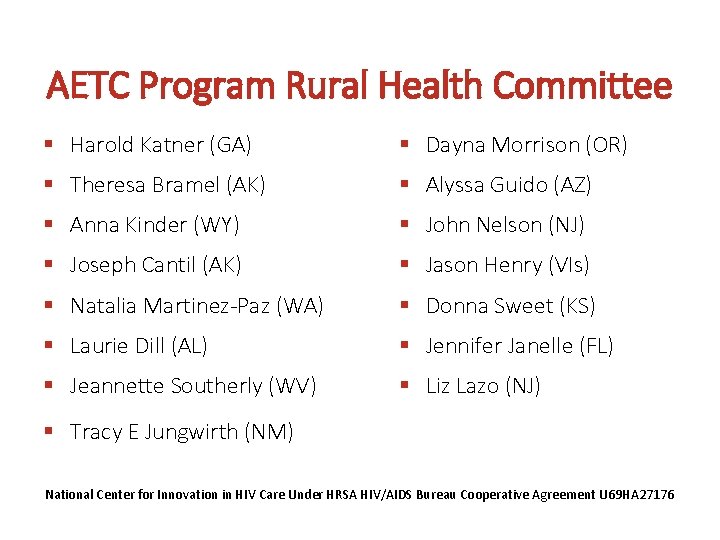 AETC Program Rural Health Committee

- Harold Katner (GA)
- Theresa Bramel (AK)
- Anna Kinder (WY)
- Joseph Cantil (AK)
- Natalia Martinez-Paz (WA)
- Laurie Dill (AL)
- Jeannette Southerly (WV)
- Tracy E Jungwirth (NM)

- Dayna Morrison (OR)
- Alyssa Guido (AZ)
- John Nelson (NJ)
- Jason Henry (VIs)
- Donna Sweet (KS)
- Jennifer Janelle (FL)
- Liz Lazo (NJ)

National Center for Innovation in HIV Care Under HRSA HIV/AIDS Bureau Cooperative Agreement U69HA27176